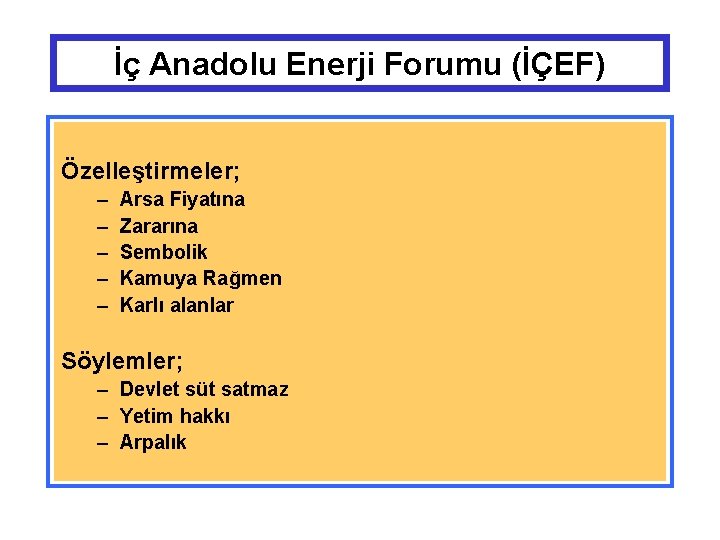 İç Anadolu Enerji Forumu (İÇEF)

Özelleştirmeler;
– Arsa Fiyatına
– Zararına
– Sembolik
– Kamuya Rağmen
– Karlı alanlar

Söylemler;
– Devlet süt satmaz
– Yetim hakkı
– Arpalık